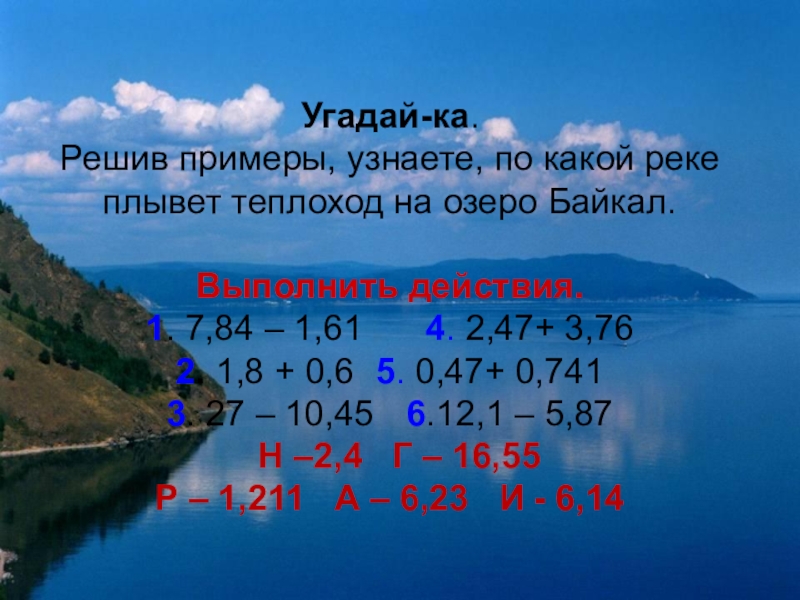 Угадай-ка.
Решив примеры, узнаете, по какой реке плывет теплоход на озеро Байкал.

Выполнить действия.
1. 7,84 – 1,61 4. 2,47+ 3,76
2. 1,8 + 0,6 5. 0,47+ 0,741
3. 27 – 10,45 6.12,1 – 5,87
Н –2,4 Г – 16,55
Р – 1,211 А – 6,23 И - 6,14